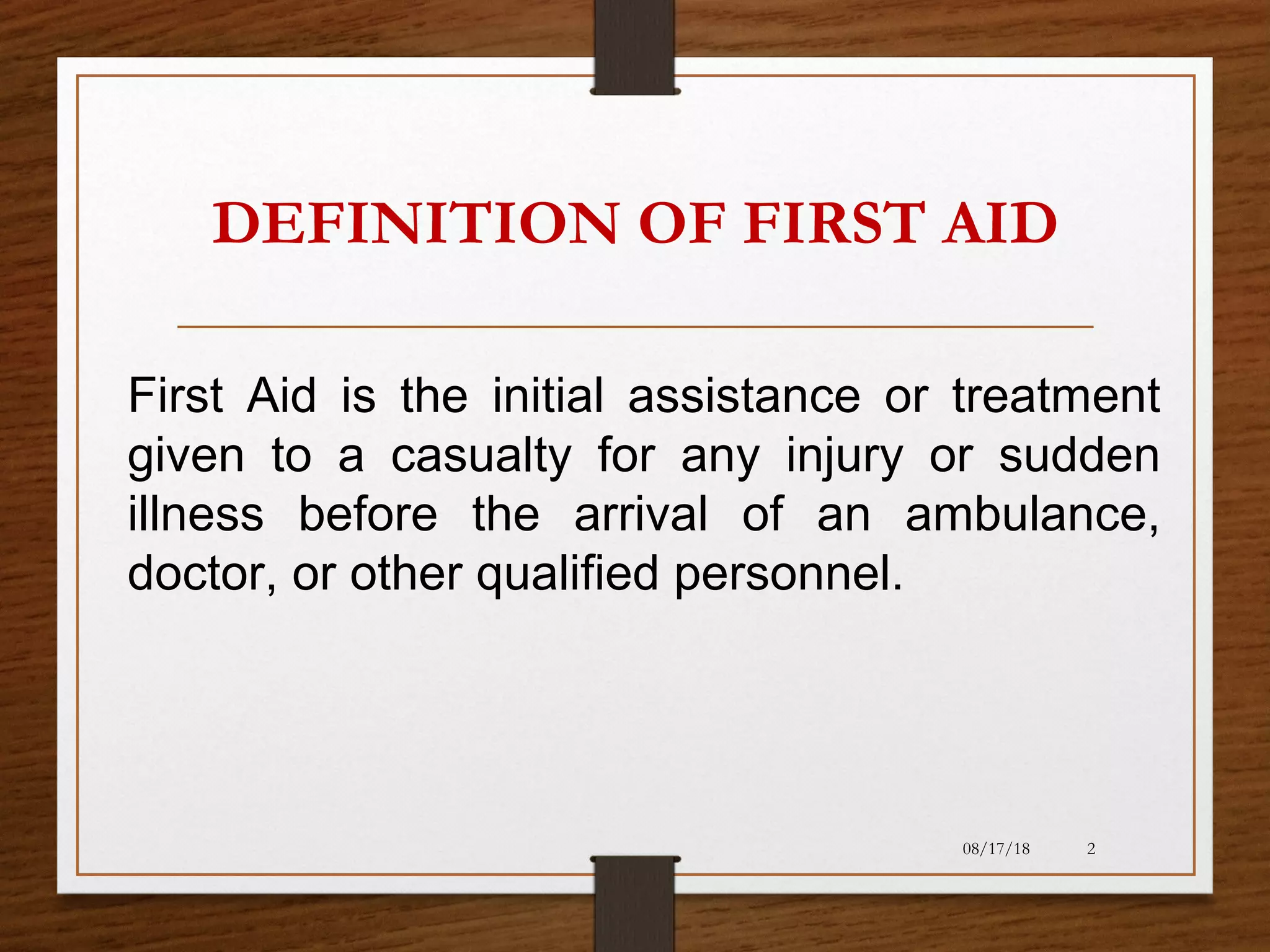 DEFINITION OF FIRST AID

First Aid is the initial assistance or treatment given to a casualty for any injury or sudden illness before the arrival of an ambulance, doctor, or other qualified personnel.

08/17/18 2